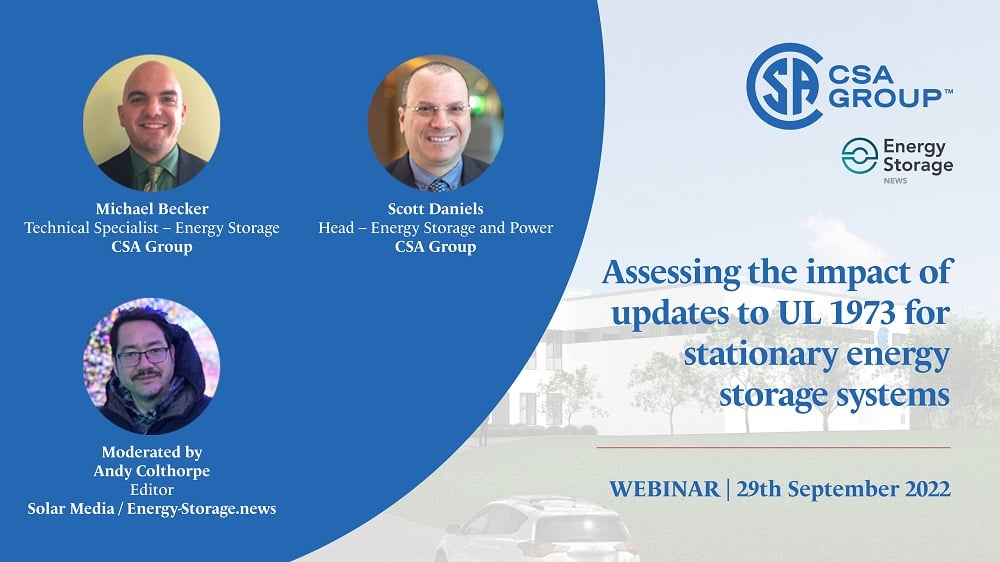 Michael Becker
Technical Specialist – Energy Storage
CSA Group

Scott Daniels
Head – Energy Storage and Power
CSA Group

Moderated by
Andy Colthorpe
Editor
Solar Media / Energy-Storage.news

CSA GROUP™

Energy Storage NEWS

Assessing the impact of updates to UL 1973 for stationary energy storage systems

WEBINAR | 29th September 2022